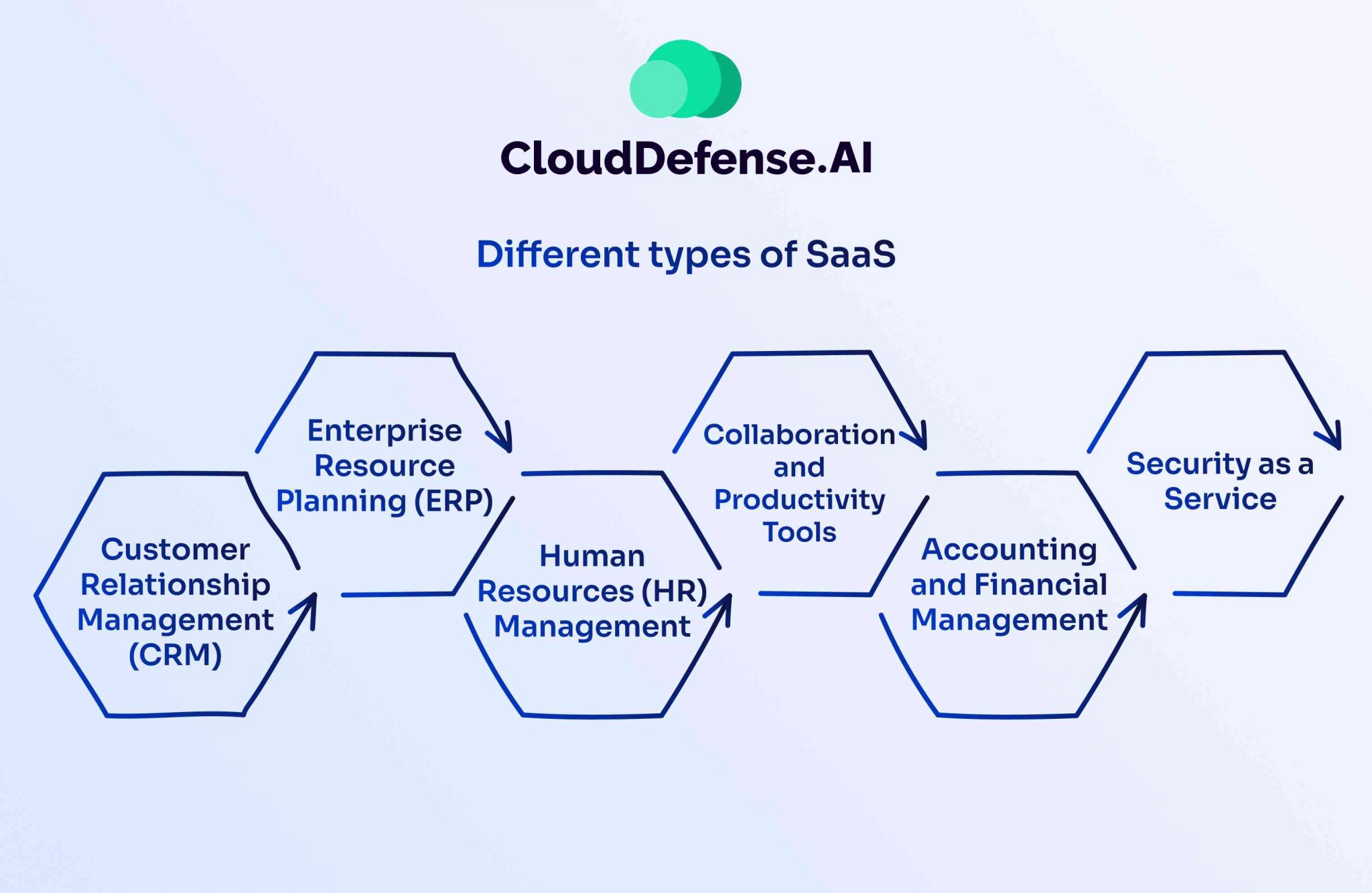 CloudDefense.AI

Different types of SaaS

Customer Relationship Management (CRM)

Enterprise Resource Planning (ERP)

Human Resources (HR) Management

Collaboration and Productivity Tools

Accounting and Financial Management

Security as a Service